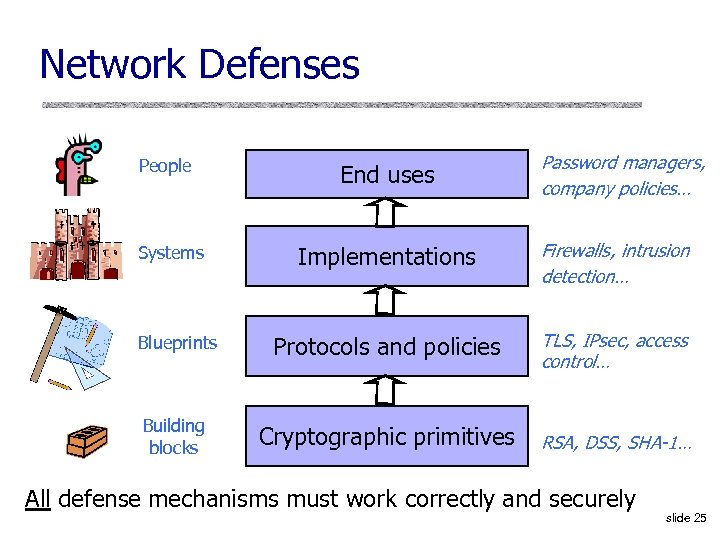 Network Defenses

People

End uses

Password managers, company policies…

Systems

Implementations

Firewalls, intrusion detection…

Blueprints

Protocols and policies

TLS, IPsec, access control…

Building blocks

Cryptographic primitives

RSA, DSS, SHA-1…

All defense mechanisms must work correctly and securely

slide 25